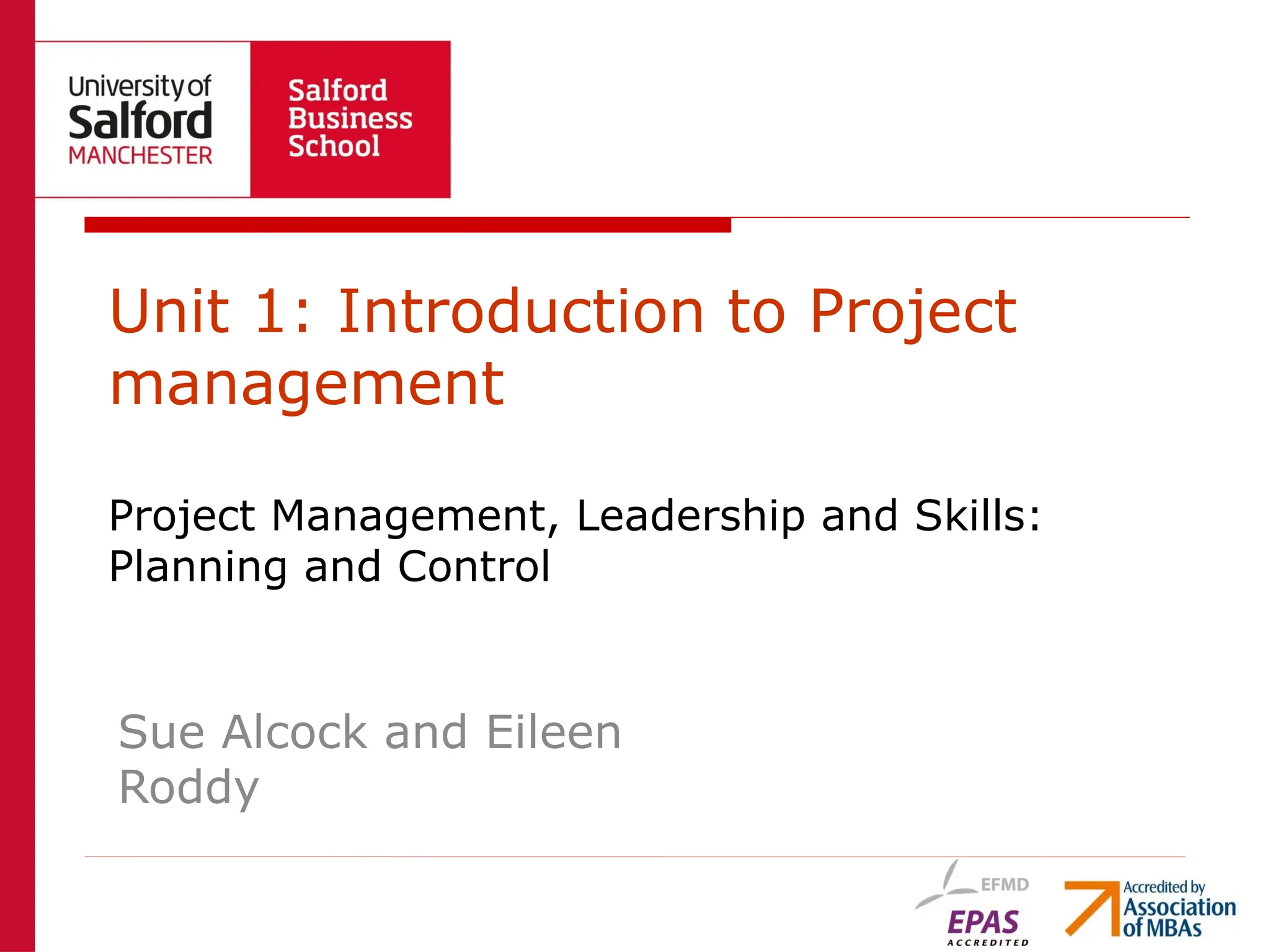 University of
Salford
MANCHESTER

Salford
Business
School

Unit 1: Introduction to Project management

Project Management, Leadership and Skills: Planning and Control

Sue Alcock and Eileen Roddy

EFMD
EPAS
ACCREDITED

Accredited by
Association
of MBAs